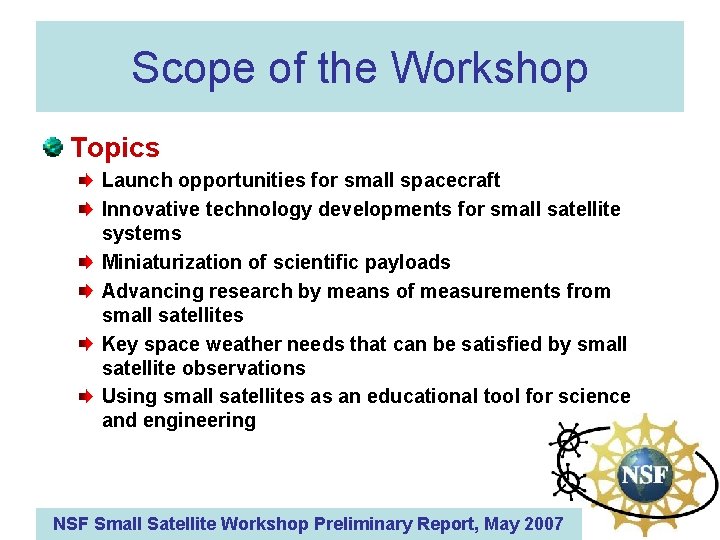 Scope of the Workshop

Topics

Launch opportunities for small spacecraft

Innovative technology developments for small satellite systems

Miniaturization of scientific payloads

Advancing research by means of measurements from small satellites

Key space weather needs that can be satisfied by small satellite observations

Using small satellites as an educational tool for science and engineering

NSF

NSF Small Satellite Workshop Preliminary Report, May 2007